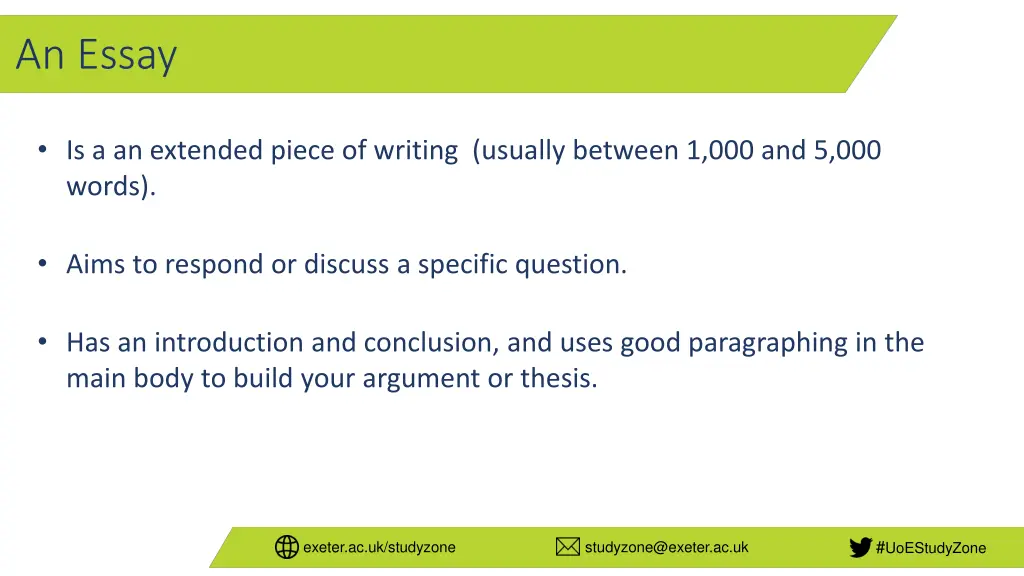 An Essay

• Is a an extended piece of writing (usually between 1,000 and 5,000 words).

• Aims to respond or discuss a specific question.

• Has an introduction and conclusion, and uses good paragraphing in the main body to build your argument or thesis.

exeter.ac.uk/studyzone
studyzone@exeter.ac.uk
#UoEStudyZone